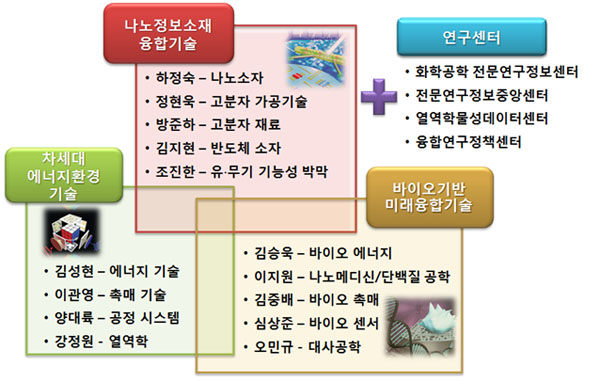 나노정보소재
융합기술

• 하정숙 – 나노소자
• 정현욱 – 고분자 가공기술
• 방준하 – 고분자 재료
• 김지현 – 반도체 소자
• 조진한 – 유·무기 기능성 박막

연구센터

• 화학공학 전문연구정보센터
• 전문연구정보중앙센터
• 열역학물성데이터센터
• 융합연구정책센터

차세대
에너지환경
기술

• 김성현 – 에너지 기술
• 이관영 – 촉매 기술
• 양대륙 – 공정 시스템
• 강정원 - 열역학

바이오기반
미래융합기술

• 김승욱 – 바이오 에너지
• 이지원 – 나노메디신/단백질 공학
• 김중배 – 바이오 촉매
• 심상준 – 바이오 센서
• 오민규 - 대사공학